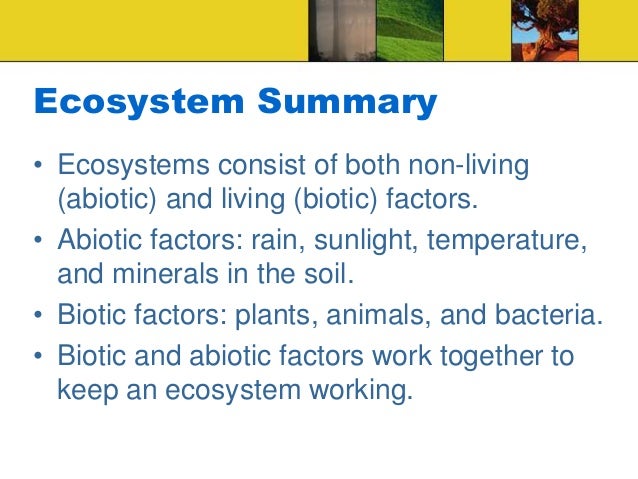 Ecosystem Summary

• Ecosystems consist of both non-living (abiotic) and living (biotic) factors.
• Abiotic factors: rain, sunlight, temperature, and minerals in the soil.
• Biotic factors: plants, animals, and bacteria.
• Biotic and abiotic factors work together to keep an ecosystem working.